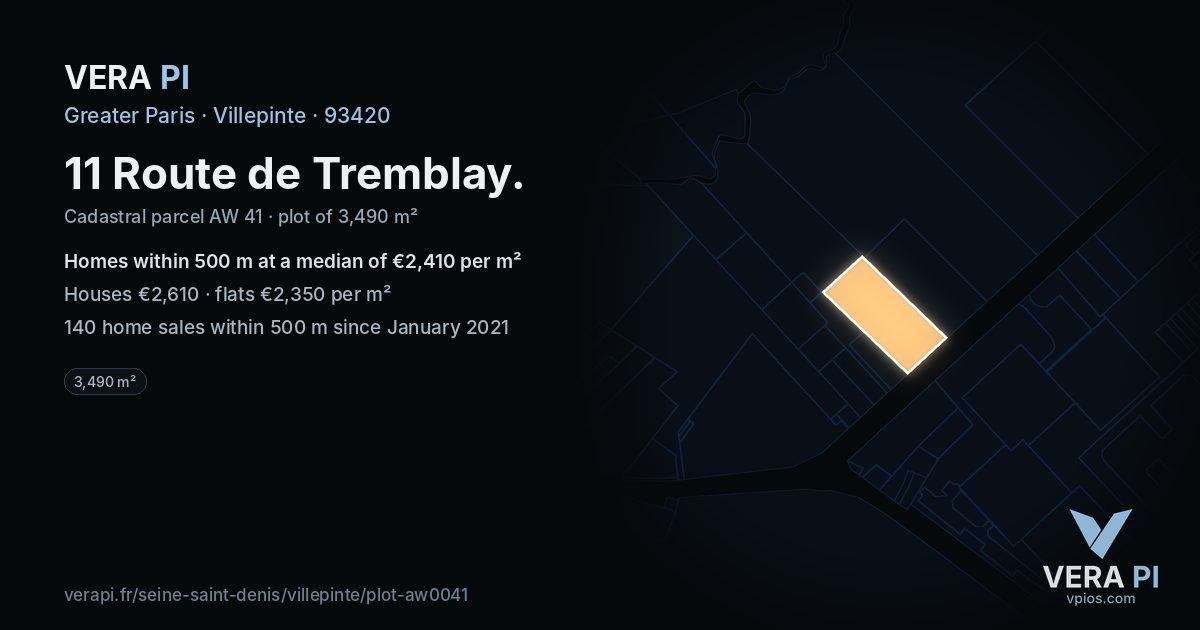 VERA PI

Greater Paris · Villepinte · 93420

11 Route de Tremblay.

Cadastral parcel AW 41 · plot of 3,490 m²

Homes within 500 m at a median of €2,410 per m²

Houses €2,610 · flats €2,350 per m²

140 home sales within 500 m since January 2021

3,490 m²

verapi.fr/seine-saint-denis/villepinte/plot-aw0041

VERA PI
vpios.com